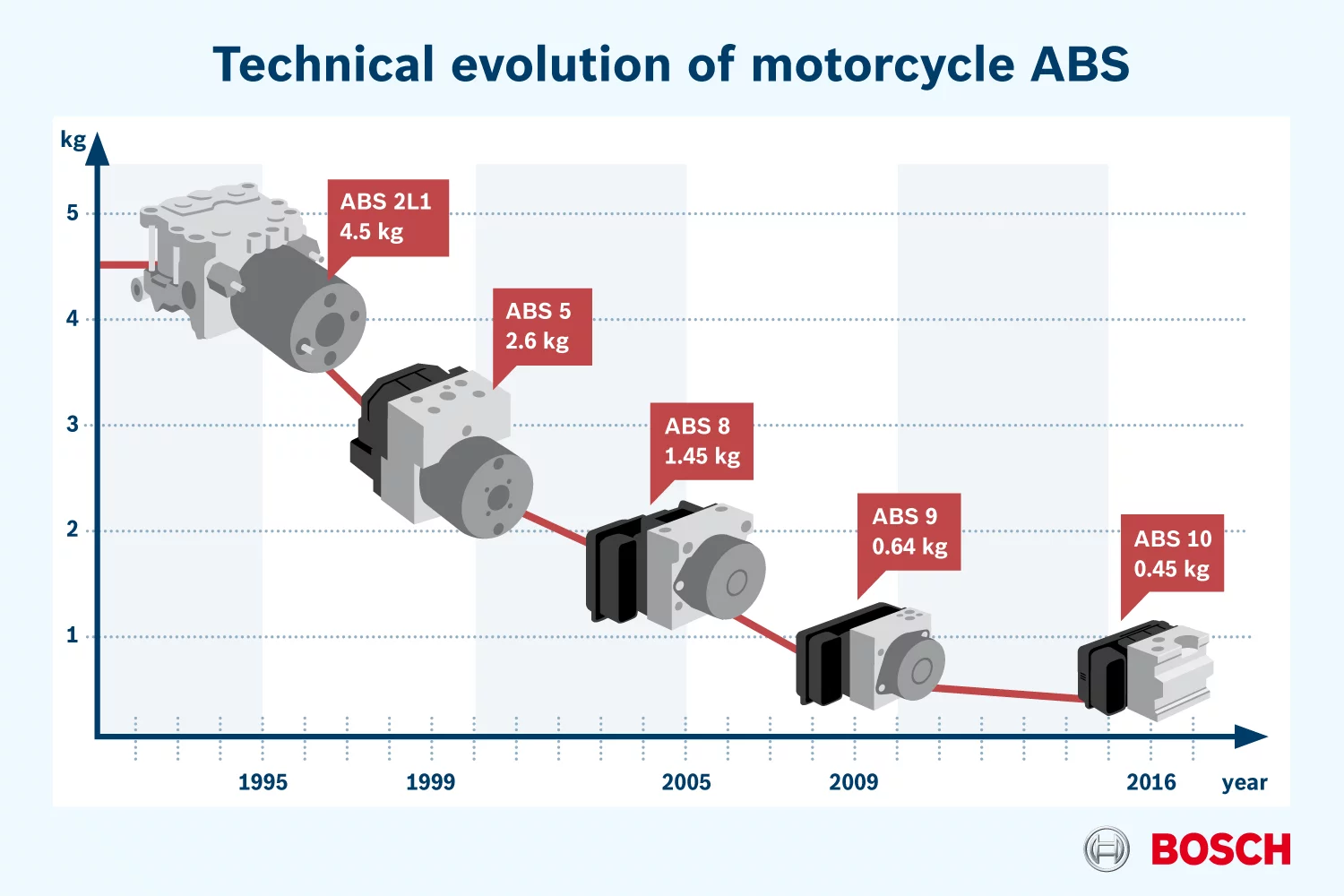 Technical evolution of motorcycle ABS

kg

5
4
3
2
1

ABS 2L1
4.5 kg

ABS 5
2.6 kg

ABS 8
1.45 kg

ABS 9
0.64 kg

ABS 10
0.45 kg

1995
1999
2005
2009
2016
year

BOSCH